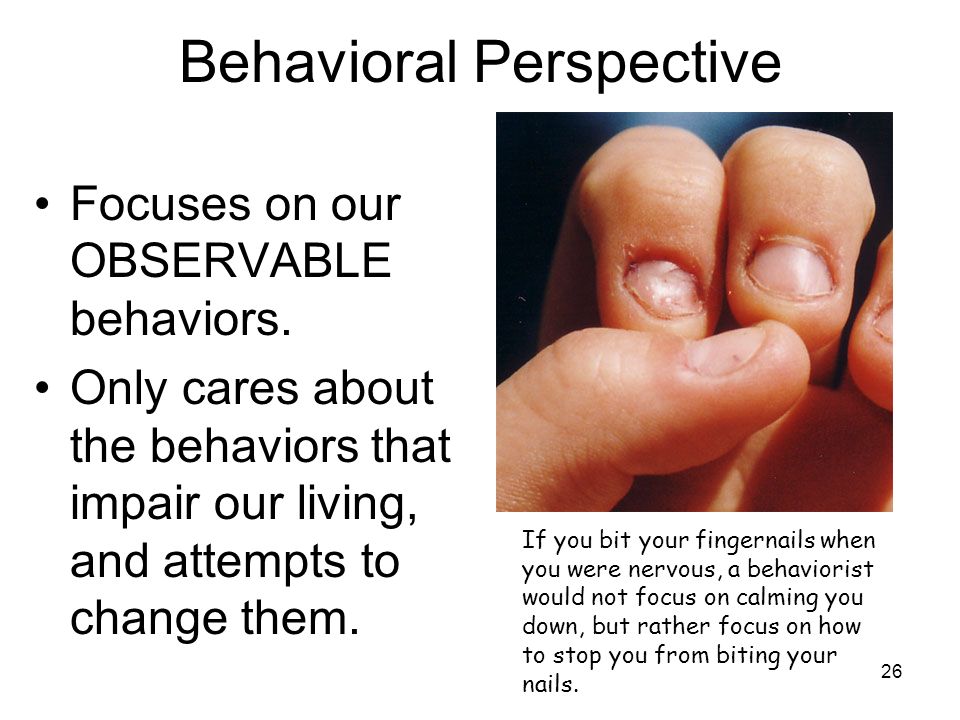 Behavioral Perspective

• Focuses on our OBSERVABLE behaviors.

• Only cares about the behaviors that impair our living, and attempts to change them.

If you bit your fingernails when you were nervous, a behaviorist would not focus on calming you down, but rather focus on how to stop you from biting your nails.

26